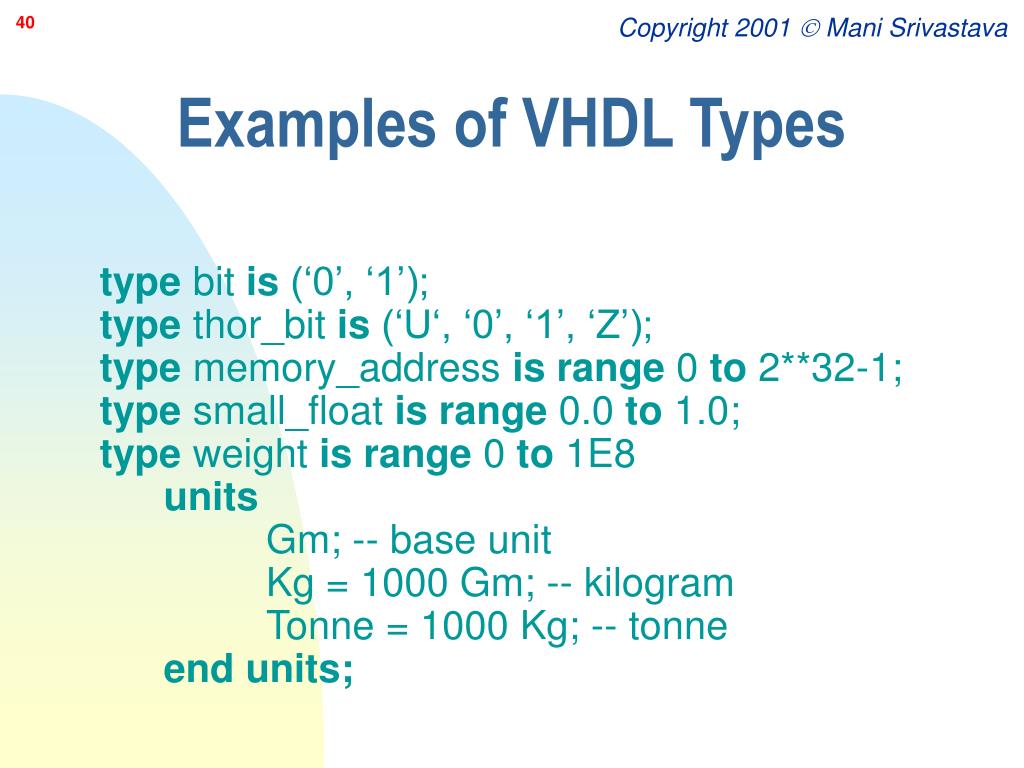 40

Copyright 2001 © Mani Srivastava

Examples of VHDL Types

type bit is (‘0’, ‘1’);
type thor_bit is (‘U‘, ‘0’, ‘1’, ‘Z’);
type memory_address is range 0 to 2**32-1;
type small_float is range 0.0 to 1.0;
type weight is range 0 to 1E8
units
Gm; -- base unit
Kg = 1000 Gm; -- kilogram
Tonne = 1000 Kg; -- tonne
end units;